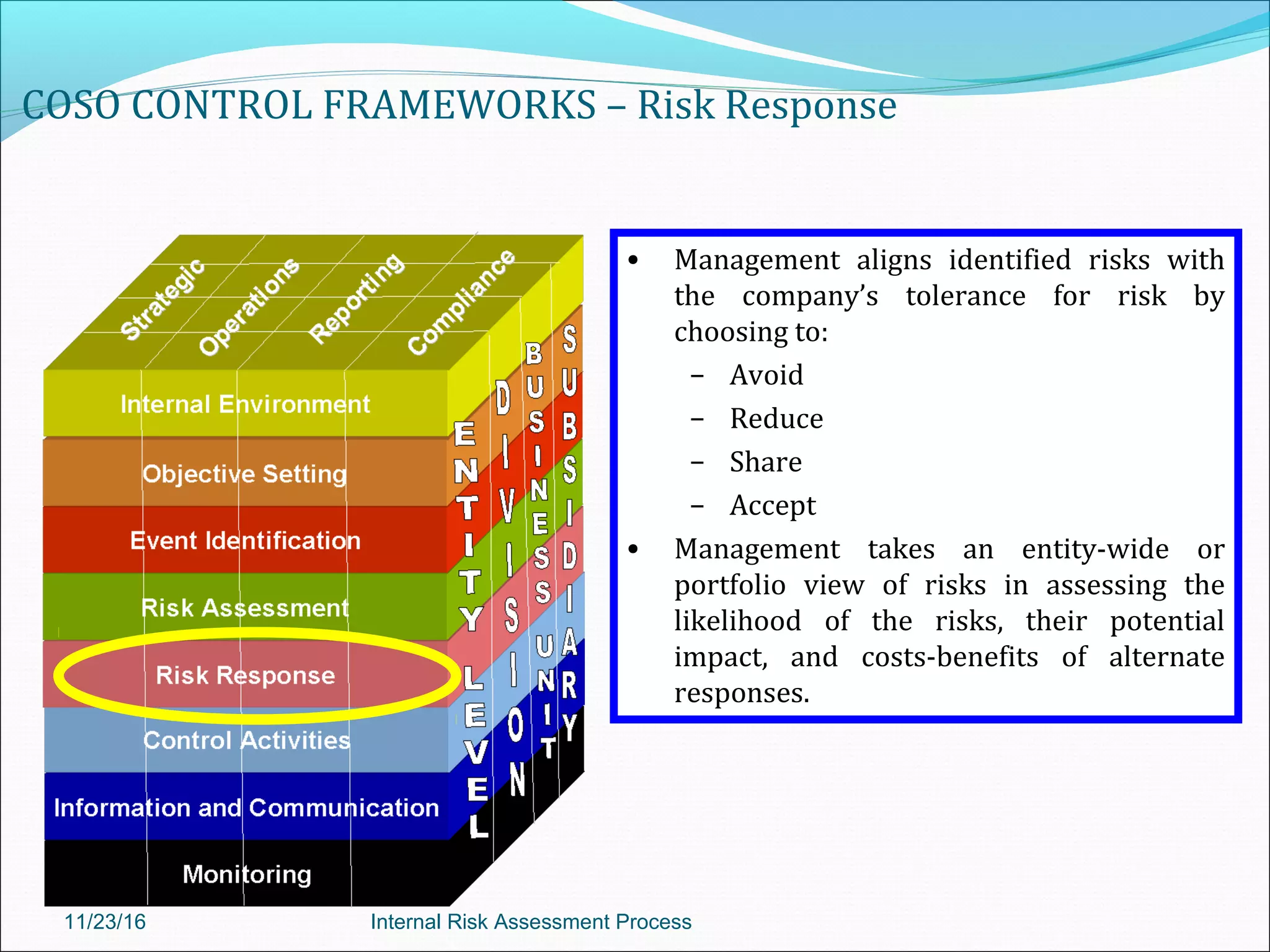 COSO CONTROL FRAMEWORKS – Risk Response

Strategic
Operations
Reporting
Compliance

Internal Environment
Objective Setting
Event Identification
Risk Assessment
Risk Response
Control Activities
Information and Communication
Monitoring

ENTITY LEVEL
DIVISION
BUSINESS UNIT
SUBSIDIARY

• Management aligns identified risks with the company's tolerance for risk by choosing to:
– Avoid
– Reduce
– Share
– Accept
• Management takes an entity-wide or portfolio view of risks in assessing the likelihood of the risks, their potential impact, and costs-benefits of alternate responses.

11/23/16
Internal Risk Assessment Process